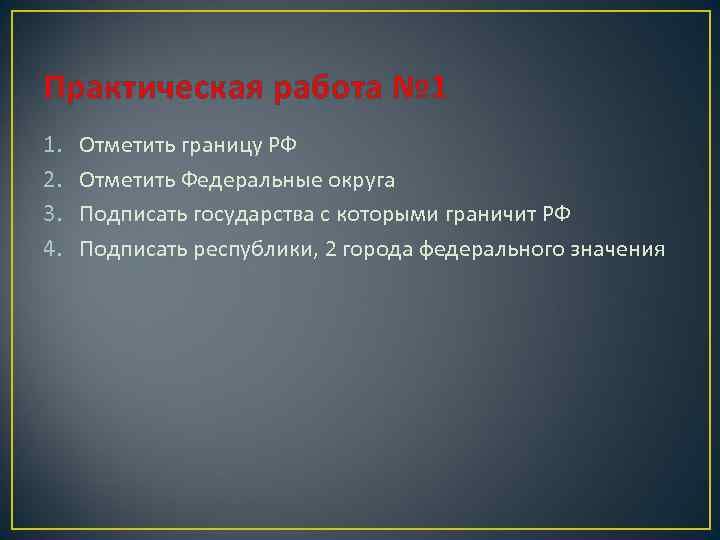 Практическая работа №1

1. Отметить границу РФ
2. Отметить Федеральные округа
3. Подписать государства с которыми граничит РФ
4. Подписать республики, 2 города федерального значения